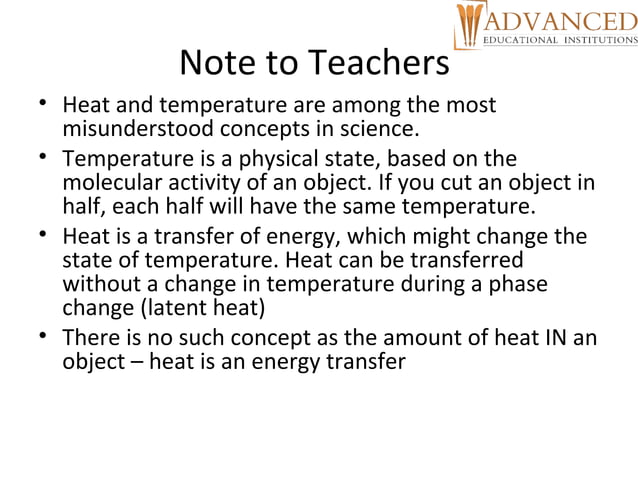 ADVANCED
EDUCATIONAL INSTITUTIONS

Note to Teachers

• Heat and temperature are among the most misunderstood concepts in science.
• Temperature is a physical state, based on the molecular activity of an object. If you cut an object in half, each half will have the same temperature.
• Heat is a transfer of energy, which might change the state of temperature. Heat can be transferred without a change in temperature during a phase change (latent heat)
• There is no such concept as the amount of heat IN an object – heat is an energy transfer